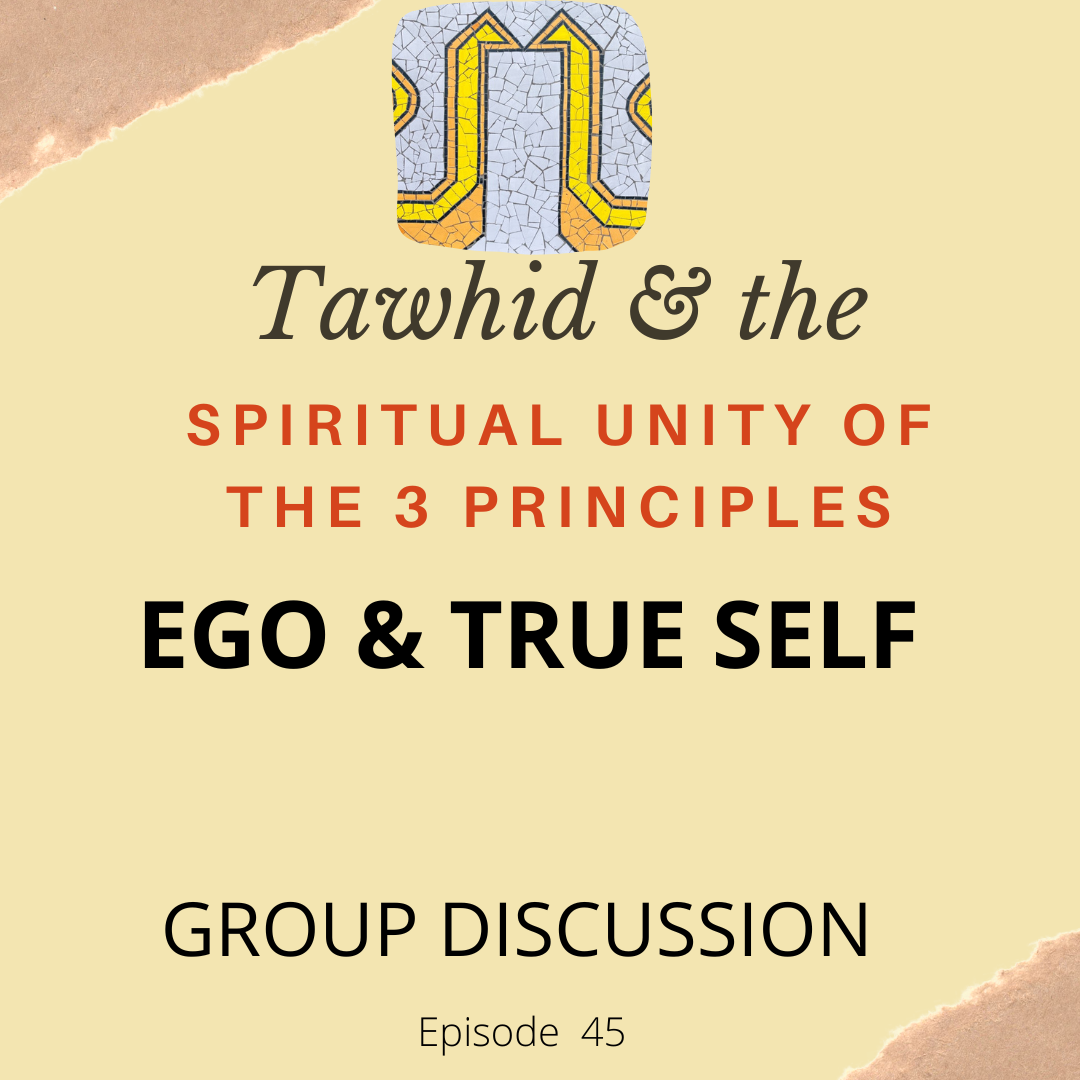 Tawhid & the

SPIRITUAL UNITY OF THE 3 PRINCIPLES

EGO & TRUE SELF

GROUP DISCUSSION

Episode 45